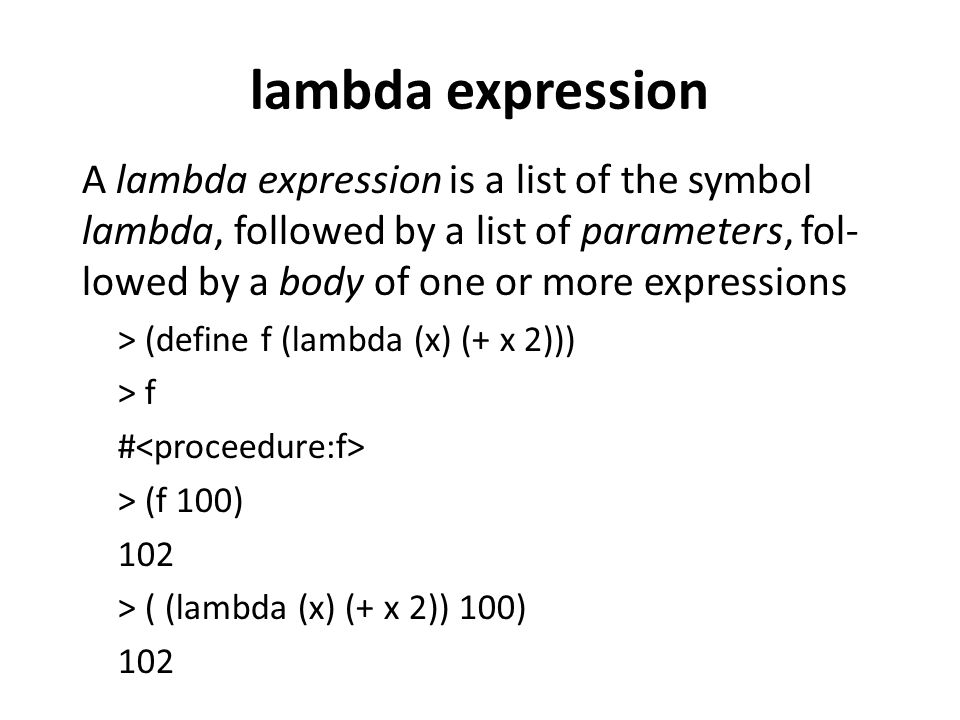 lambda expression

A lambda expression is a list of the symbol lambda, followed by a list of parameters, followed by a body of one or more expressions

> (define f (lambda (x) (+ x 2)))

> f

#<proceedure:f>

> (f 100)

102

> ( (lambda (x) (+ x 2)) 100)

102